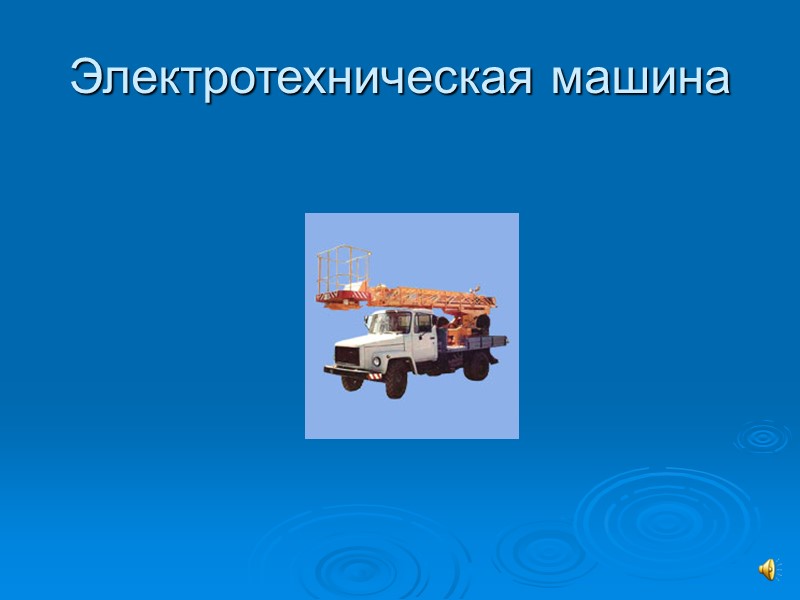 Электротехническая машина